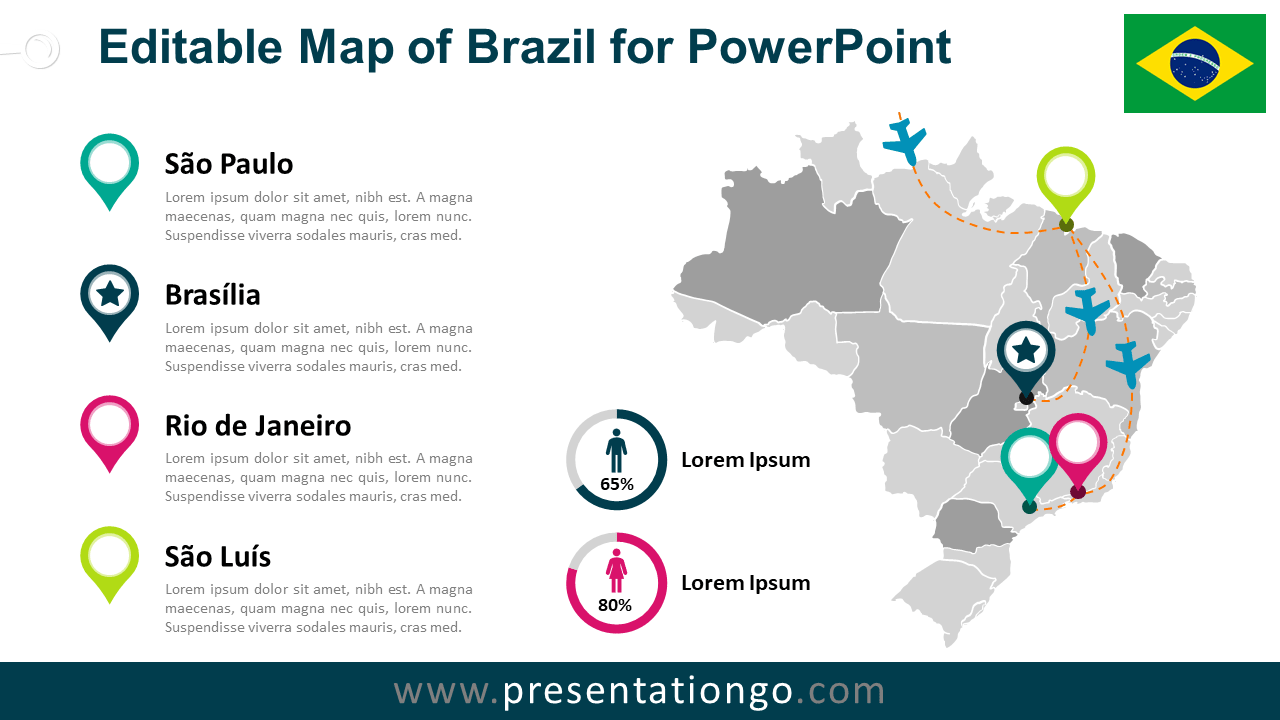 Editable Map of Brazil for PowerPoint

São Paulo
Lorem ipsum dolor sit amet, nibh est. A magna maecenas, quam magna nec quis, lorem nunc. Suspendisse viverra sodales mauris, cras med.

Brasília
Lorem ipsum dolor sit amet, nibh est. A magna maecenas, quam magna nec quis, lorem nunc. Suspendisse viverra sodales mauris, cras med.

Rio de Janeiro
Lorem ipsum dolor sit amet, nibh est. A magna maecenas, quam magna nec quis, lorem nunc. Suspendisse viverra sodales mauris, cras med.

São Luís
Lorem ipsum dolor sit amet, nibh est. A magna maecenas, quam magna nec quis, lorem nunc. Suspendisse viverra sodales mauris, cras med.

65%
Lorem Ipsum

80%
Lorem Ipsum

www.presentationgo.com